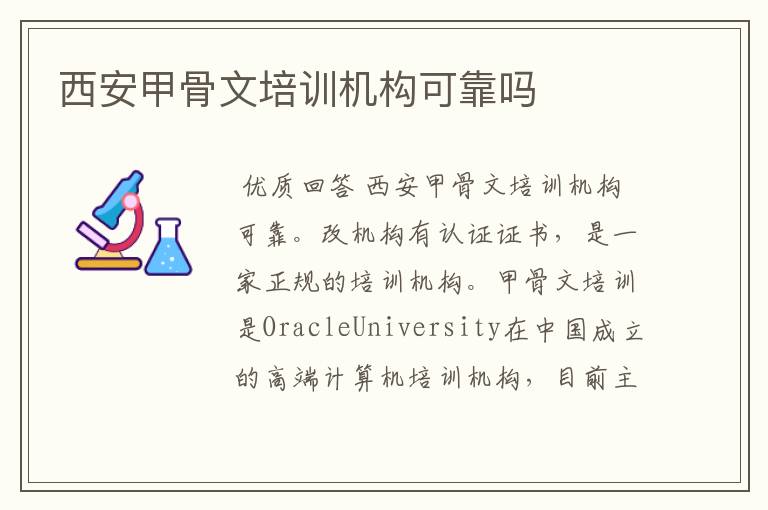 西安甲骨文培训机构可靠吗

优质回答 西安甲骨文培训机构可靠。改机构有认证证书，是一家正规的培训机构。甲骨文培训是OracleUniversity在中国成立的高端计算机培训机构，目前主